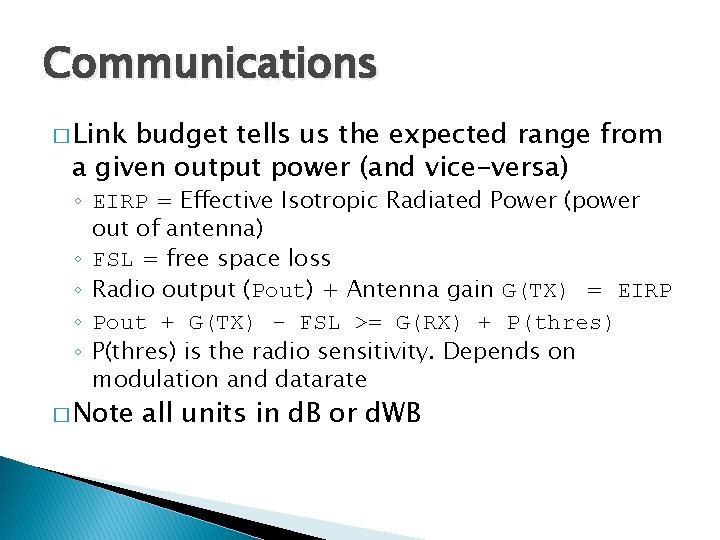 Communications

□ Link budget tells us the expected range from a given output power (and vice-versa)

◦ EIRP = Effective Isotropic Radiated Power (power out of antenna)
◦ FSL = free space loss
◦ Radio output (Pout) + Antenna gain G(TX) = EIRP
◦ Pout + G(TX) - FSL >= G(RX) + P(thres)
◦ P(thres) is the radio sensitivity. Depends on modulation and datarate

□ Note all units in dB or dWB